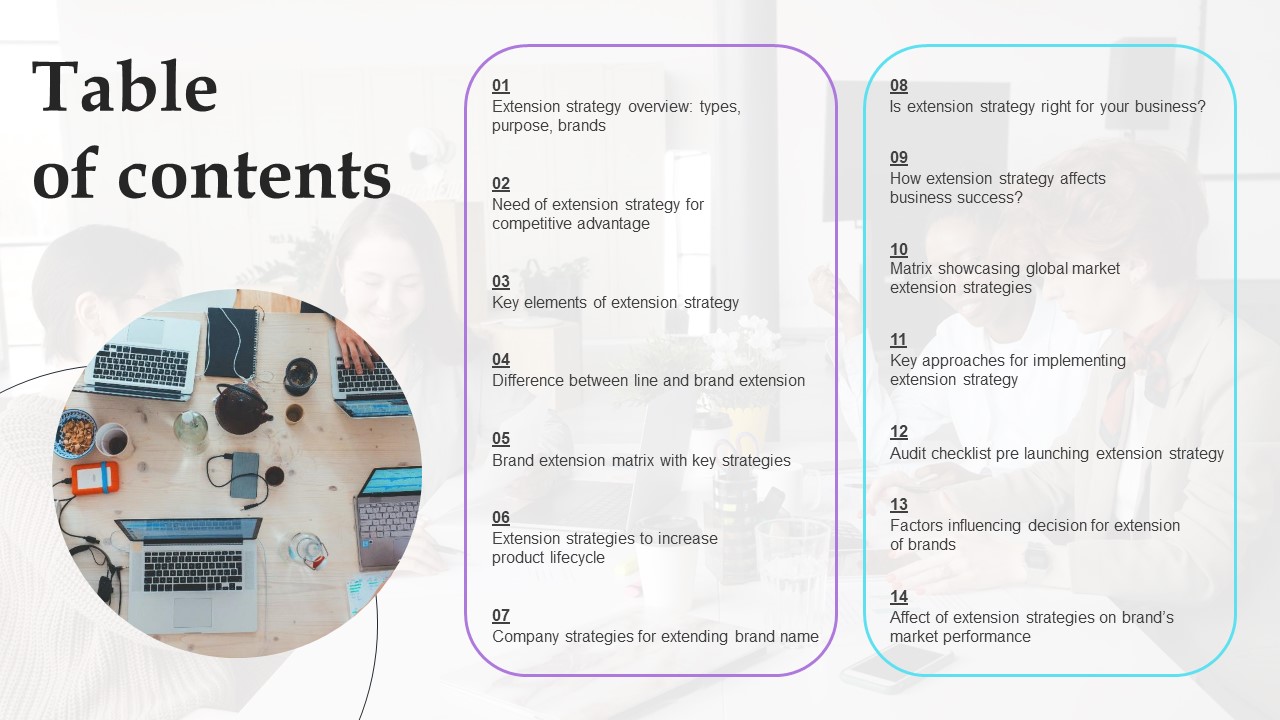 Table of contents

01
Extension strategy overview: types, purpose, brands

02
Need of extension strategy for competitive advantage

03
Key elements of extension strategy

04
Difference between line and brand extension

05
Brand extension matrix with key strategies

06
Extension strategies to increase product lifecycle

07
Company strategies for extending brand name

08
Is extension strategy right for your business?

09
How extension strategy affects business success?

10
Matrix showcasing global market extension strategies

11
Key approaches for implementing extension strategy

12
Audit checklist pre launching extension strategy

13
Factors influencing decision for extension of brands

14
Affect of extension strategies on brand's market performance